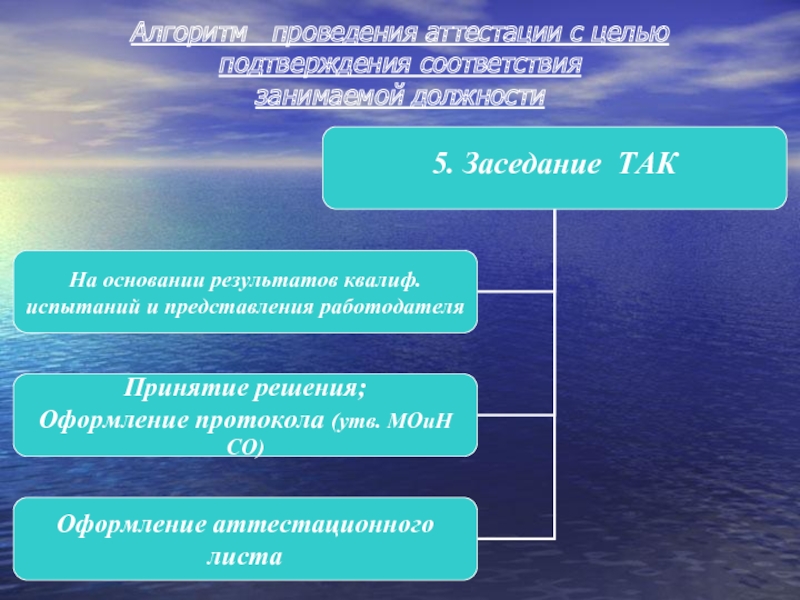 Алгоритм проведения аттестации с целью подтверждения соответствия занимаемой должности

5. Заседание ТАК

На основании результатов квалиф. испытаний и представления работодателя

Принятие решения;
Оформление протокола (утв. МОиН СО)

Оформление аттестационного листа